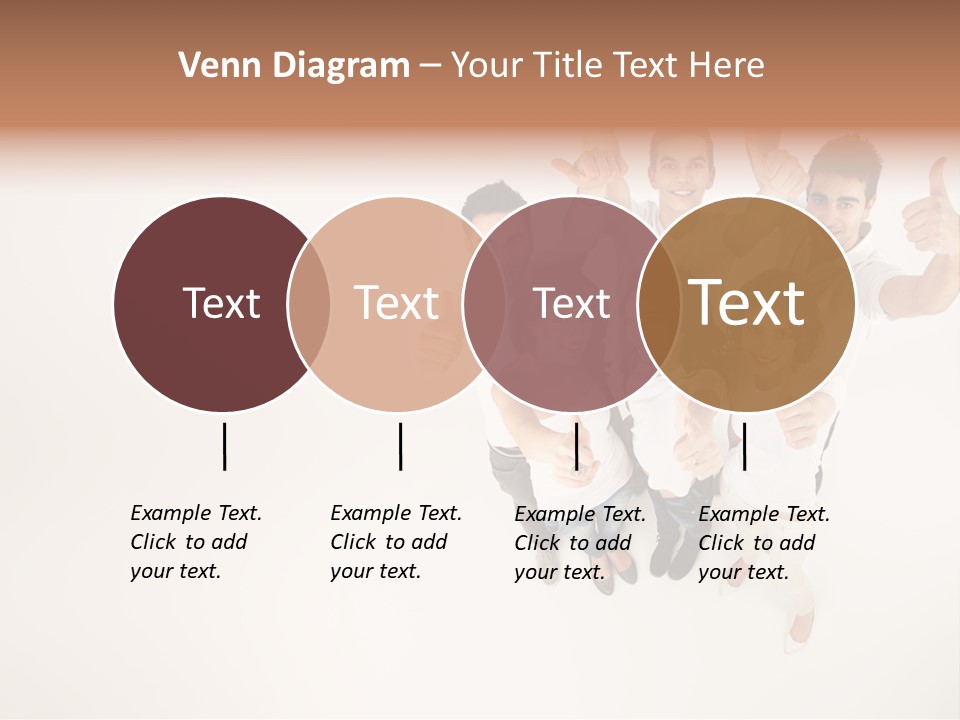 Venn Diagram – Your Title Text Here

Text

Text

Text

Text

Example Text. Click to add your text.

Example Text. Click to add your text.

Example Text. Click to add your text.

Example Text. Click to add your text.